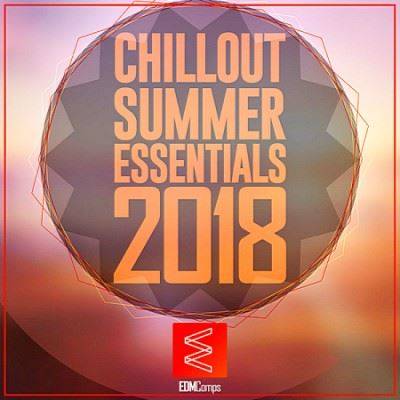 CHILLOUT
SUMMER
ESSENTIALS
2018

EDMComps